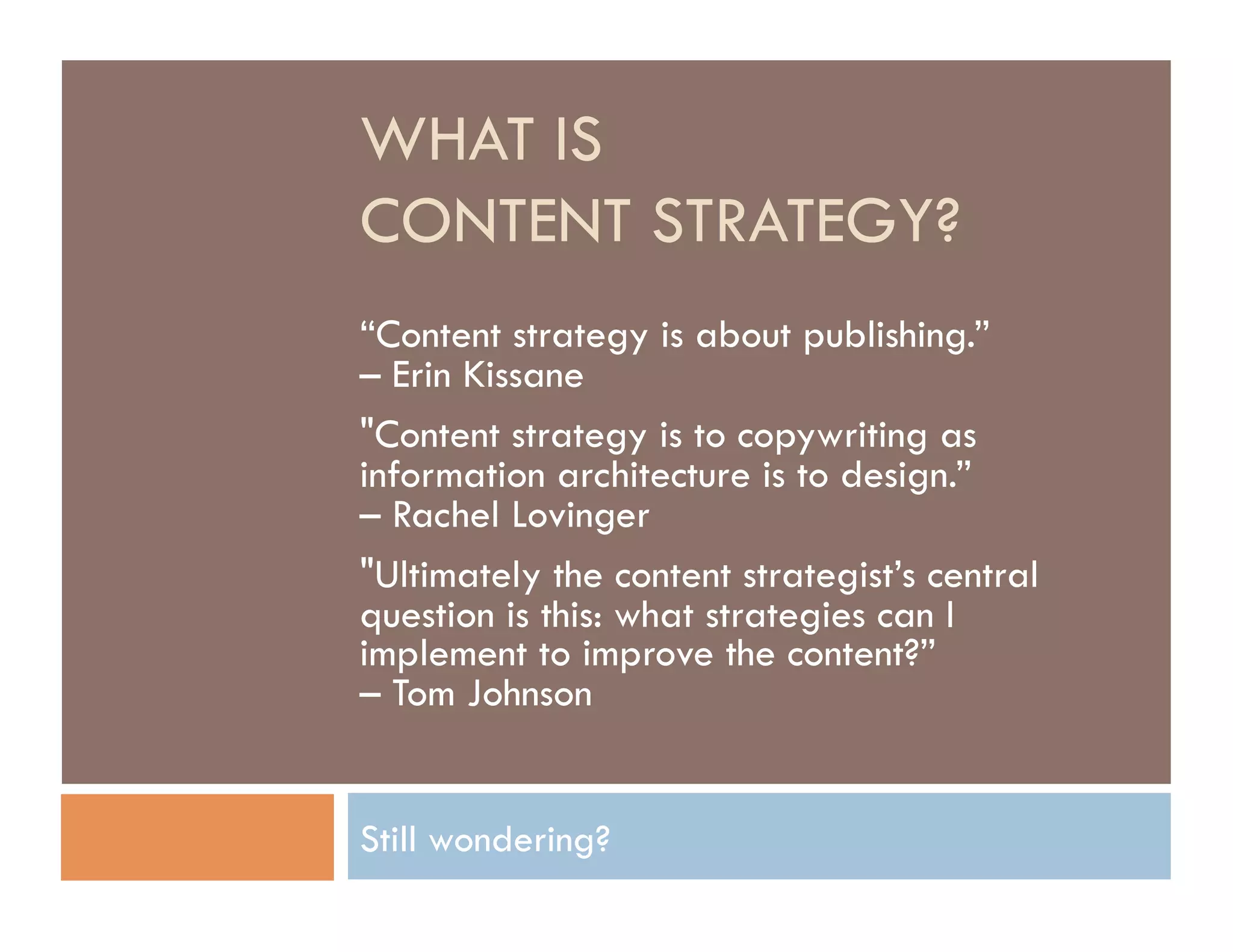 WHAT IS
CONTENT STRATEGY?

“Content strategy is about publishing.”
– Erin Kissane

"Content strategy is to copywriting as information architecture is to design.”
– Rachel Lovinger

"Ultimately the content strategist’s central question is this: what strategies can I implement to improve the content?”
– Tom Johnson

Still wondering?